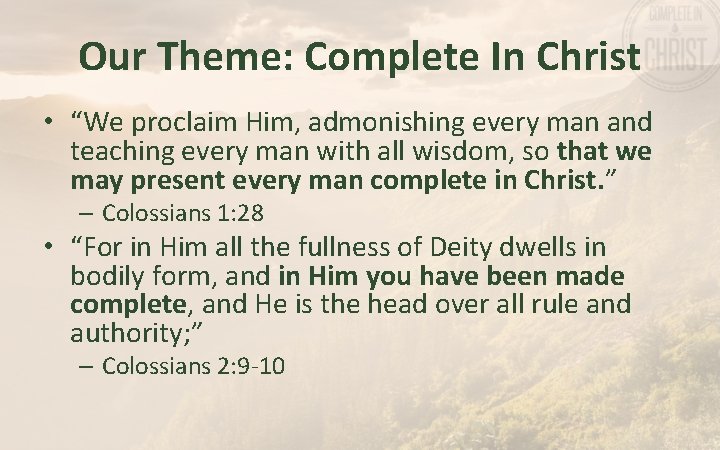 COMPLETE IN CHRIST

Our Theme: Complete In Christ

• “We proclaim Him, admonishing every man and teaching every man with all wisdom, so that we may present every man complete in Christ.”
– Colossians 1:28

• “For in Him all the fullness of Deity dwells in bodily form, and in Him you have been made complete, and He is the head over all rule and authority;”
– Colossians 2:9-10